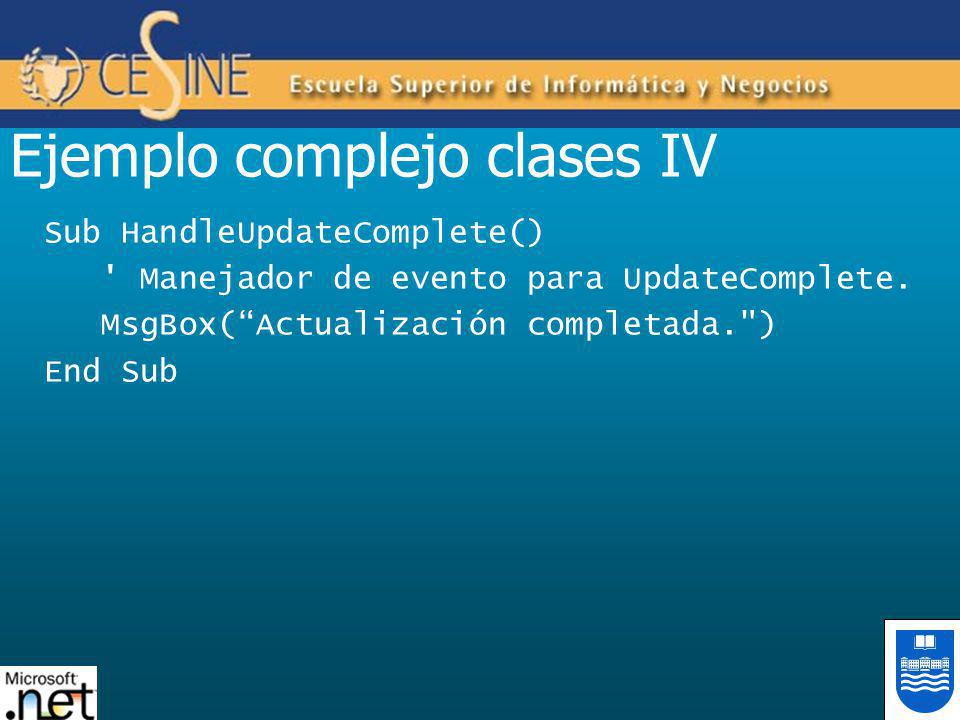 CESINE Escuela Superior de Informática y Negocios

Ejemplo complejo clases IV

Sub HandleUpdateComplete()
' Manejador de evento para UpdateComplete.
MsgBox(“Actualización completada.")
End Sub

Microsoft .net